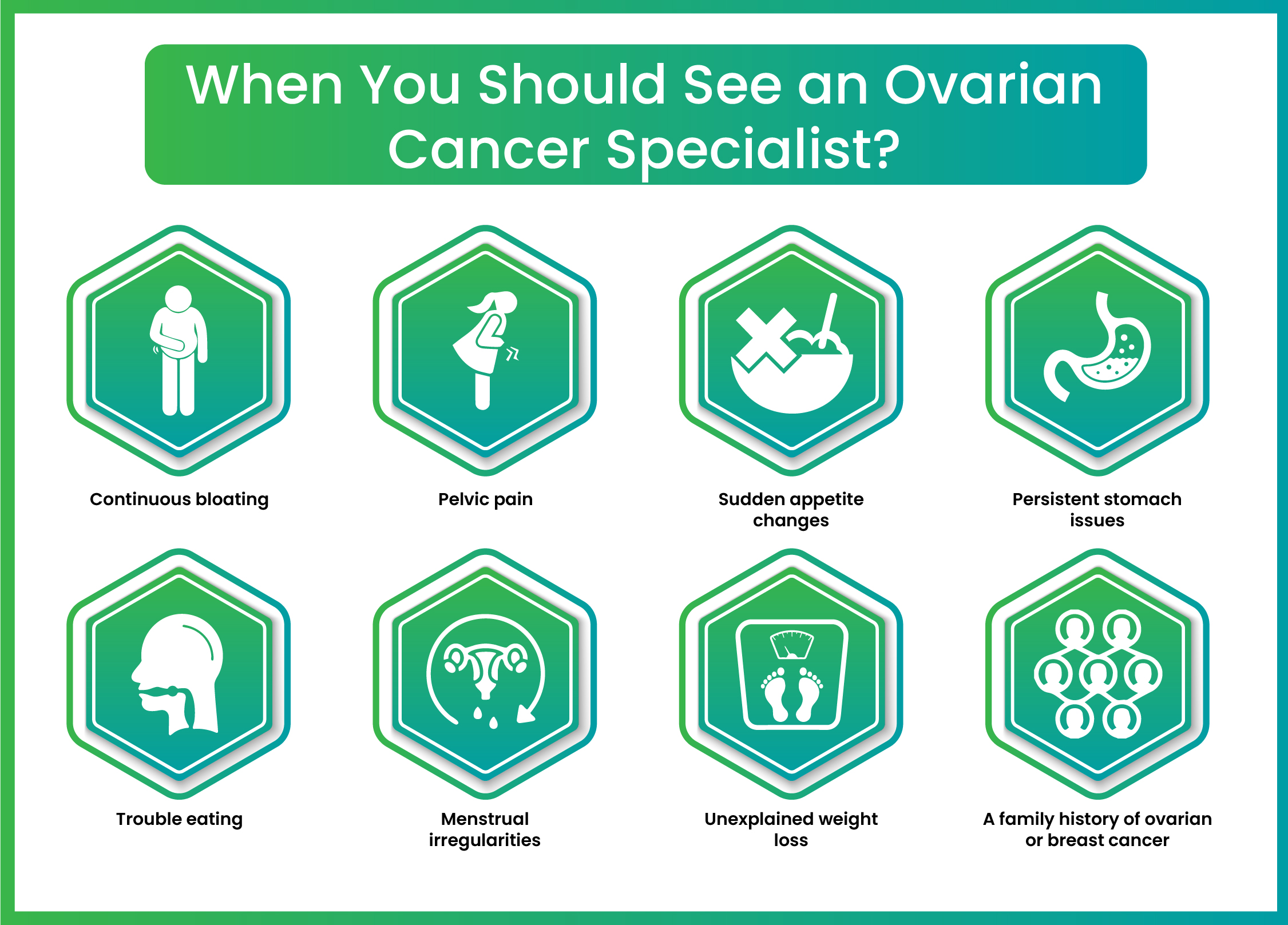 When You Should See an Ovarian Cancer Specialist?

Continuous bloating

Pelvic pain

Sudden appetite changes

Persistent stomach issues

Trouble eating

Menstrual irregularities

Unexplained weight loss

A family history of ovarian or breast cancer